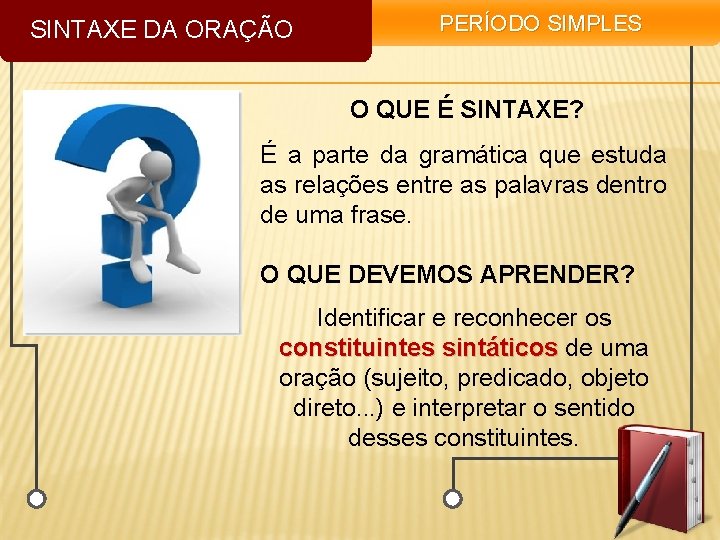 SINTAXE DA ORAÇÃO

PERÍODO SIMPLES

O QUE É SINTAXE?

É a parte da gramática que estuda as relações entre as palavras dentro de uma frase.

O QUE DEVEMOS APRENDER?

Identificar e reconhecer os constituintes sintáticos de uma oração (sujeito, predicado, objeto direto...) e interpretar o sentido desses constituintes.